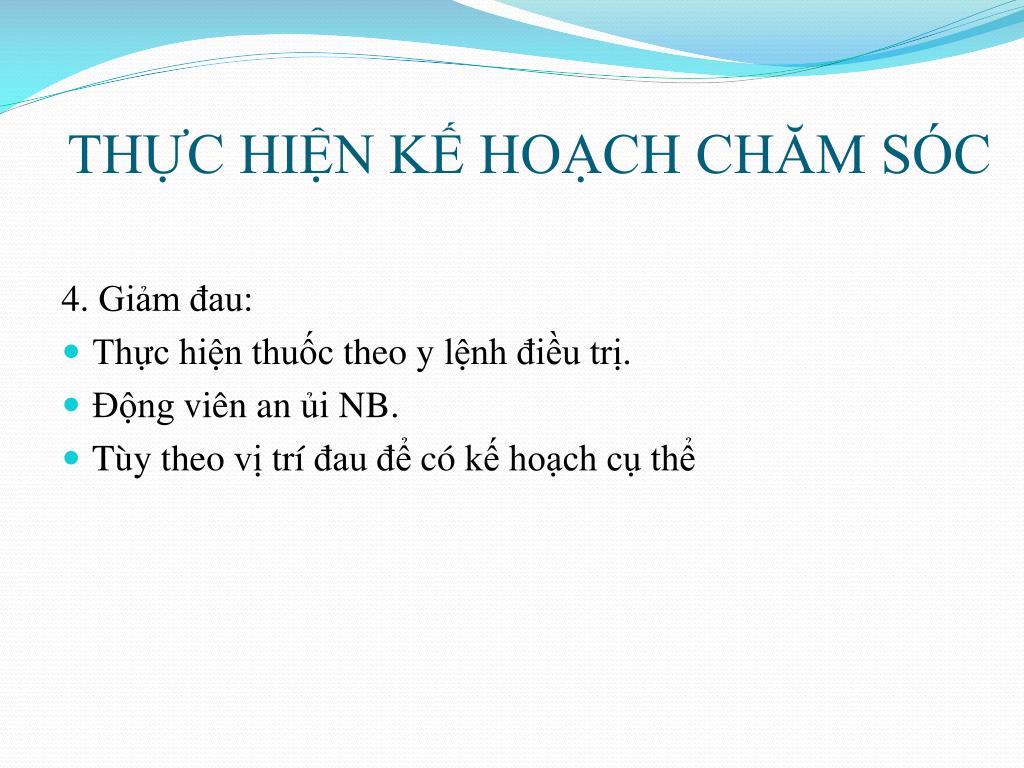 THỰC HIỆN KẾ HOẠCH CHĂM SÓC

4. Giảm đau:
- Thực hiện thuốc theo y lệnh điều trị.
- Động viên an ủi NB.
- Tùy theo vị trí đau để có kế hoạch cụ thể